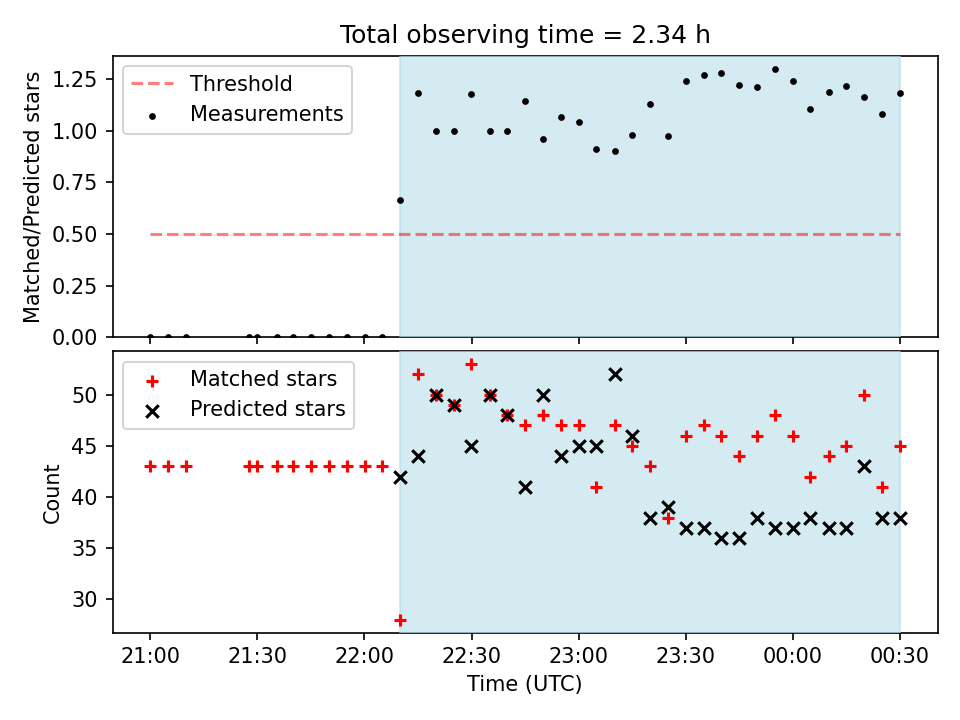 Total observing time = 2.34 h

Threshold
Measurements

Matched/Predicted stars

1.25
1.00
0.75
0.50
0.25
0.00

Matched stars
Predicted stars

Count

50
45
40
35
30

21:00
21:30
22:00
22:30
23:00
23:30
00:00
00:30

Time (UTC)